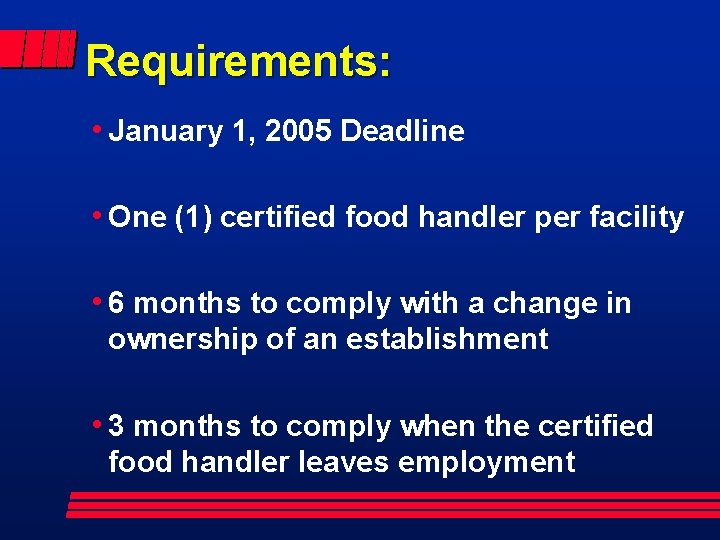 Requirements:

• January 1, 2005 Deadline

• One (1) certified food handler per facility

• 6 months to comply with a change in ownership of an establishment

• 3 months to comply when the certified food handler leaves employment